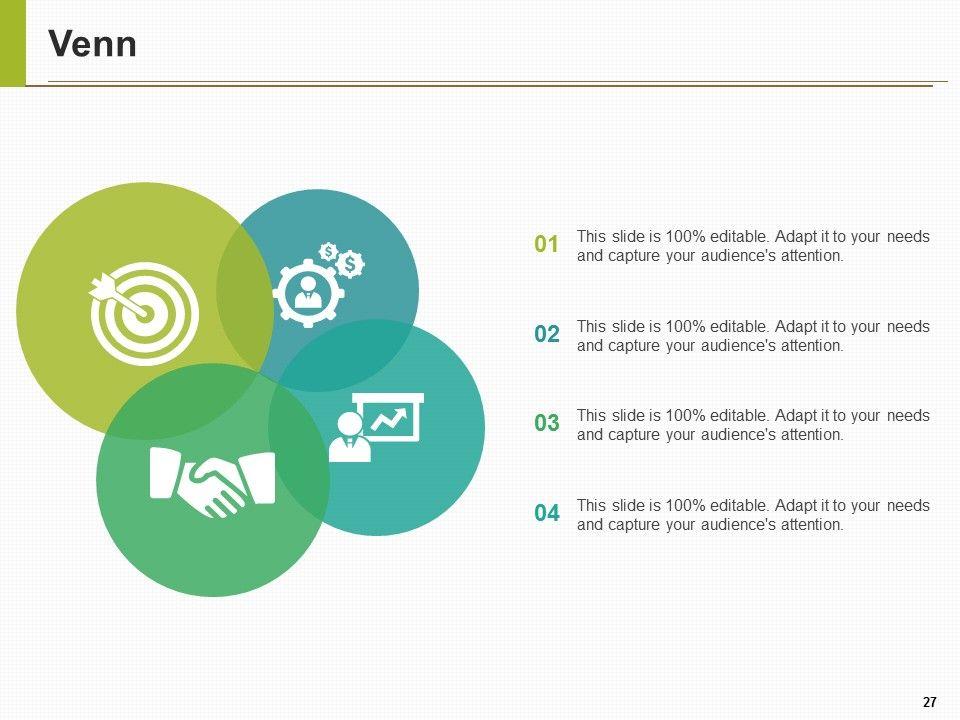 Venn

01 This slide is 100% editable. Adapt it to your needs and capture your audience's attention.

02 This slide is 100% editable. Adapt it to your needs and capture your audience's attention.

03 This slide is 100% editable. Adapt it to your needs and capture your audience's attention.

04 This slide is 100% editable. Adapt it to your needs and capture your audience's attention.

27